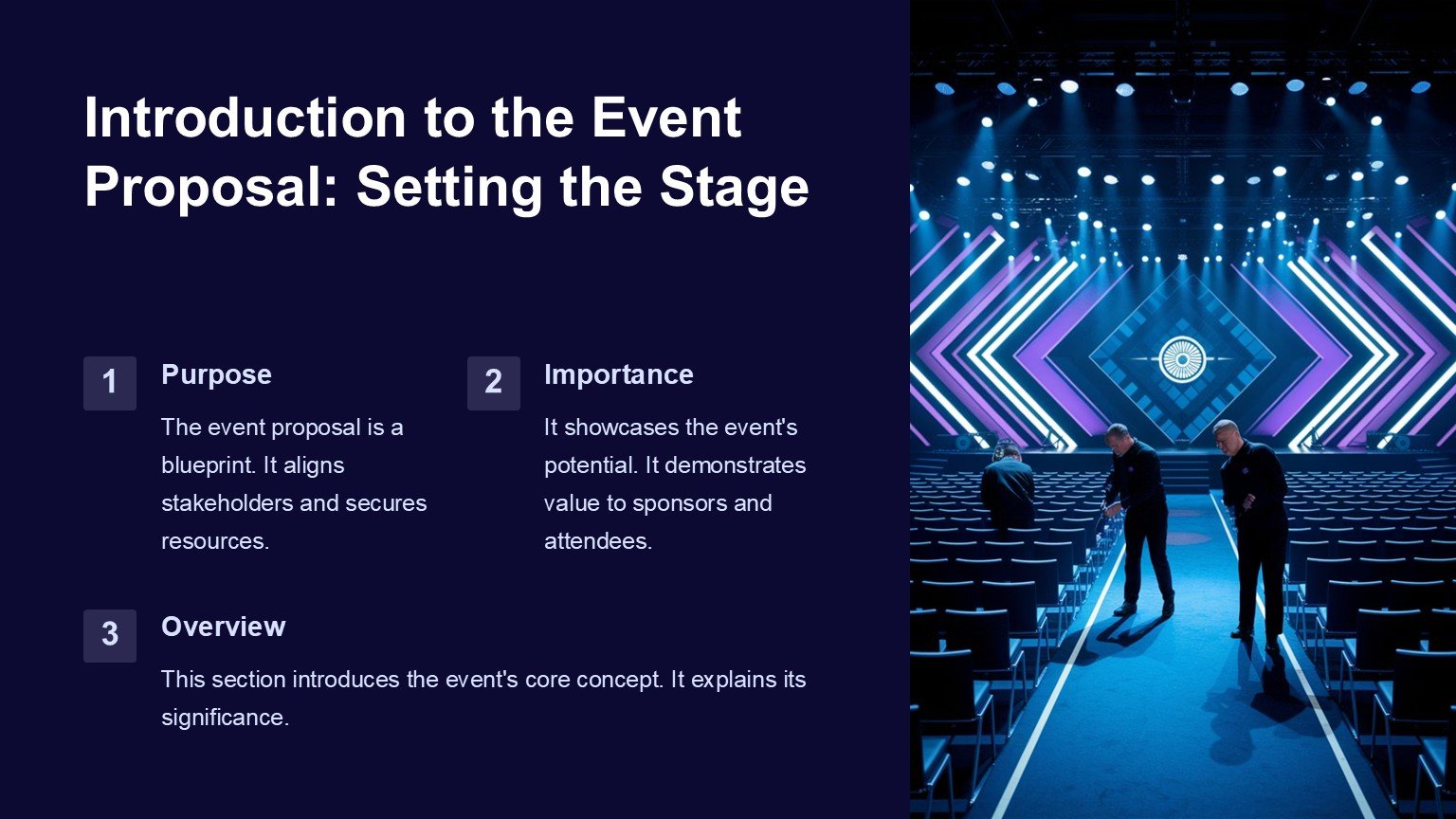 Introduction to the Event Proposal: Setting the Stage

1

Purpose

The event proposal is a blueprint. It aligns stakeholders and secures resources.

2

Importance

It showcases the event's potential. It demonstrates value to sponsors and attendees.

3

Overview

This section introduces the event's core concept. It explains its significance.